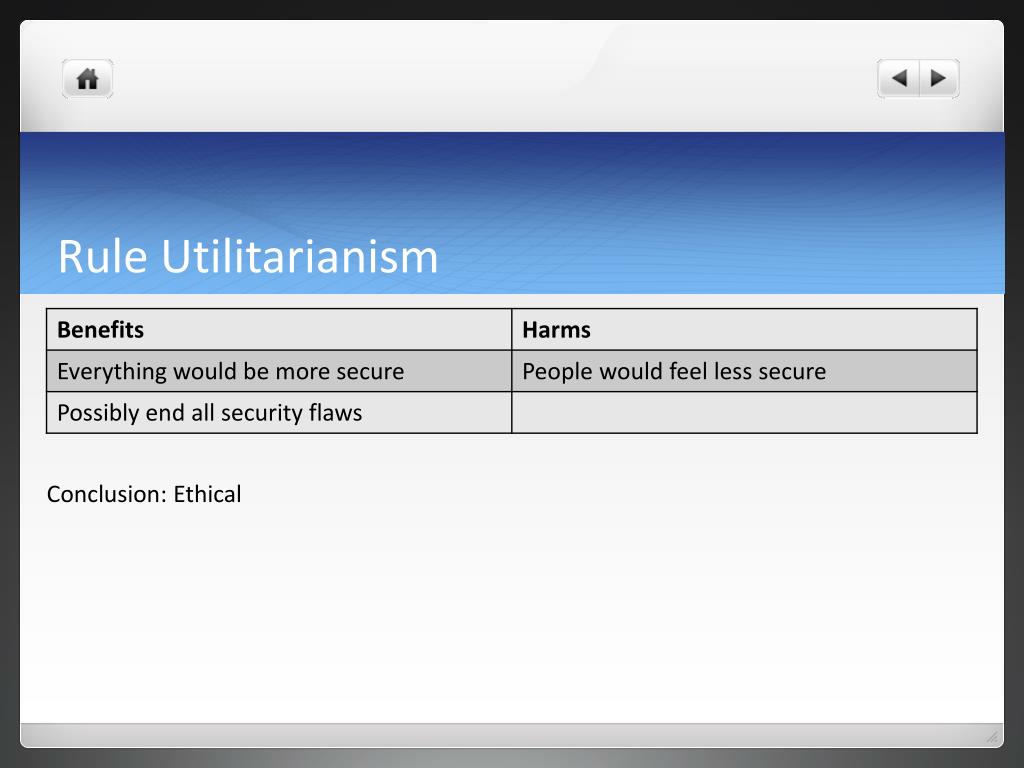 Rule Utilitarianism

| Benefits | Harms |
|---|---|
| Everything would be more secure | People would feel less secure |
| Possibly end all security flaws | |

Conclusion: Ethical